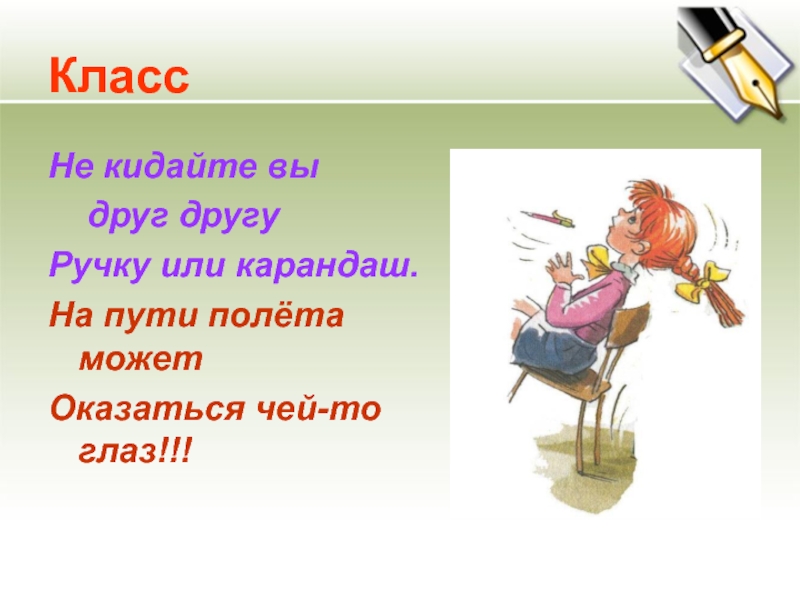 Класс

Не кидайте вы
друг другу
Ручку или карандаш.
На пути полёта может
Оказаться чей-то глаз!!!